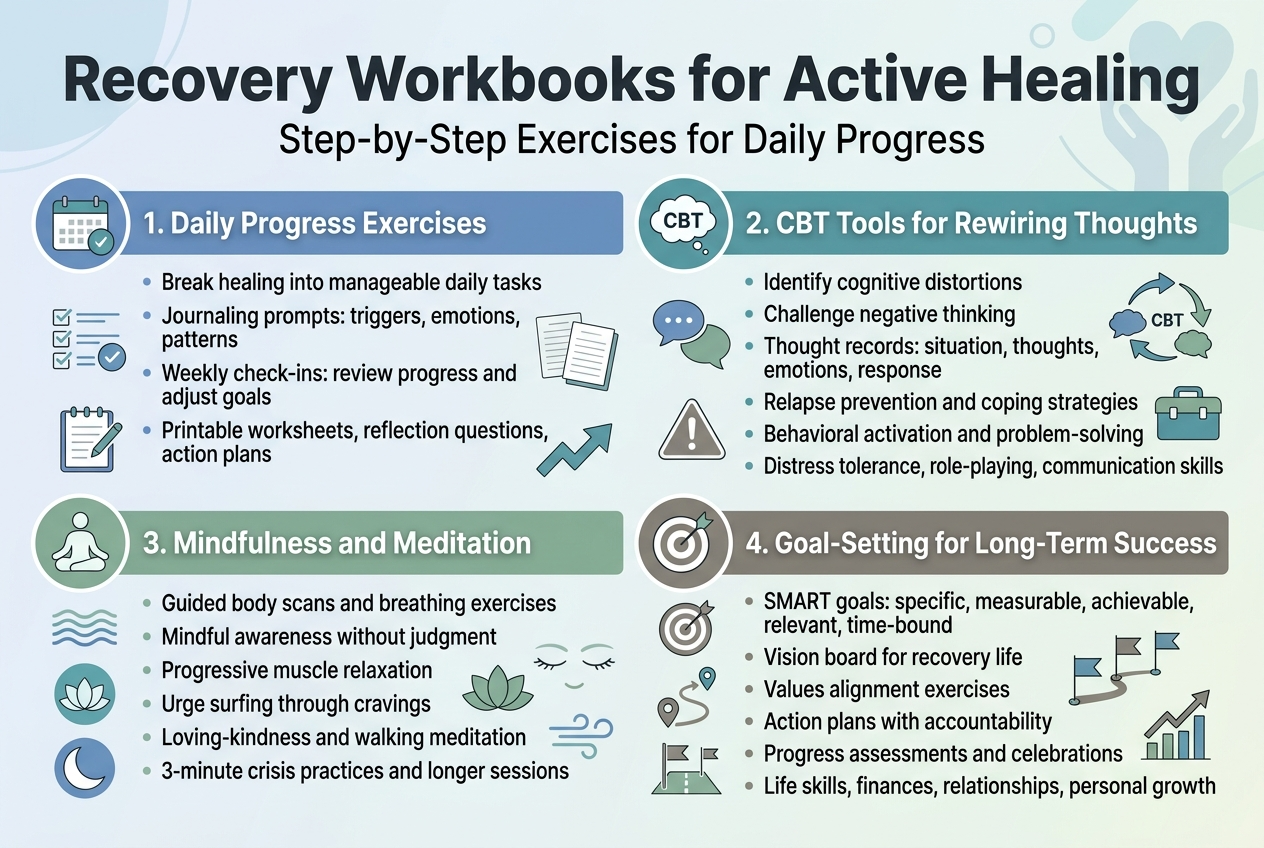 Recovery Workbooks for Active Healing
Step-by-Step Exercises for Daily Progress

1. Daily Progress Exercises
- Break healing into manageable daily tasks
- Journaling prompts: triggers, emotions, patterns
- Weekly check-ins: review progress and adjust goals
- Printable worksheets, reflection questions, action plans

CBT
2. CBT Tools for Rewiring Thoughts
- Identify cognitive distortions
- Challenge negative thinking
- Thought records: situation, thoughts, emotions, response
- Relapse prevention and coping strategies
- Behavioral activation and problem-solving
- Distress tolerance, role-playing, communication skills
CBT

3. Mindfulness and Meditation
- Guided body scans and breathing exercises
- Mindful awareness without judgment
- Progressive muscle relaxation
- Urge surfing through cravings
- Loving-kindness and walking meditation
- 3-minute crisis practices and longer sessions

4. Goal-Setting for Long-Term Success
- SMART goals: specific, measurable, achievable, relevant, time-bound
- Vision board for recovery life
- Values alignment exercises
- Action plans with accountability
- Progress assessments and celebrations
- Life skills, finances, relationships, personal growth